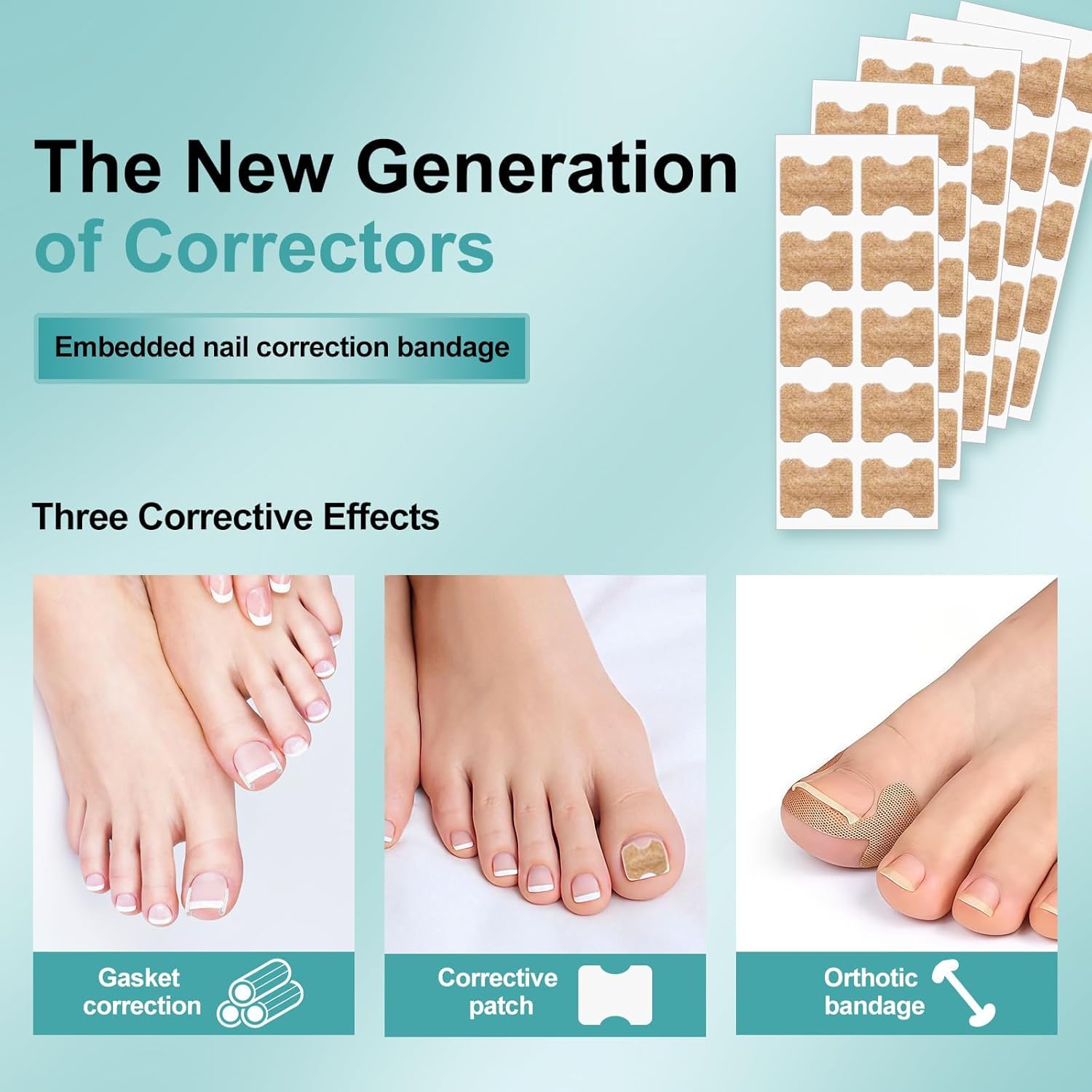 The New Generation of Correctors

Embedded nail correction bandage

Three Corrective Effects

Gasket correction

Corrective patch

Orthotic bandage